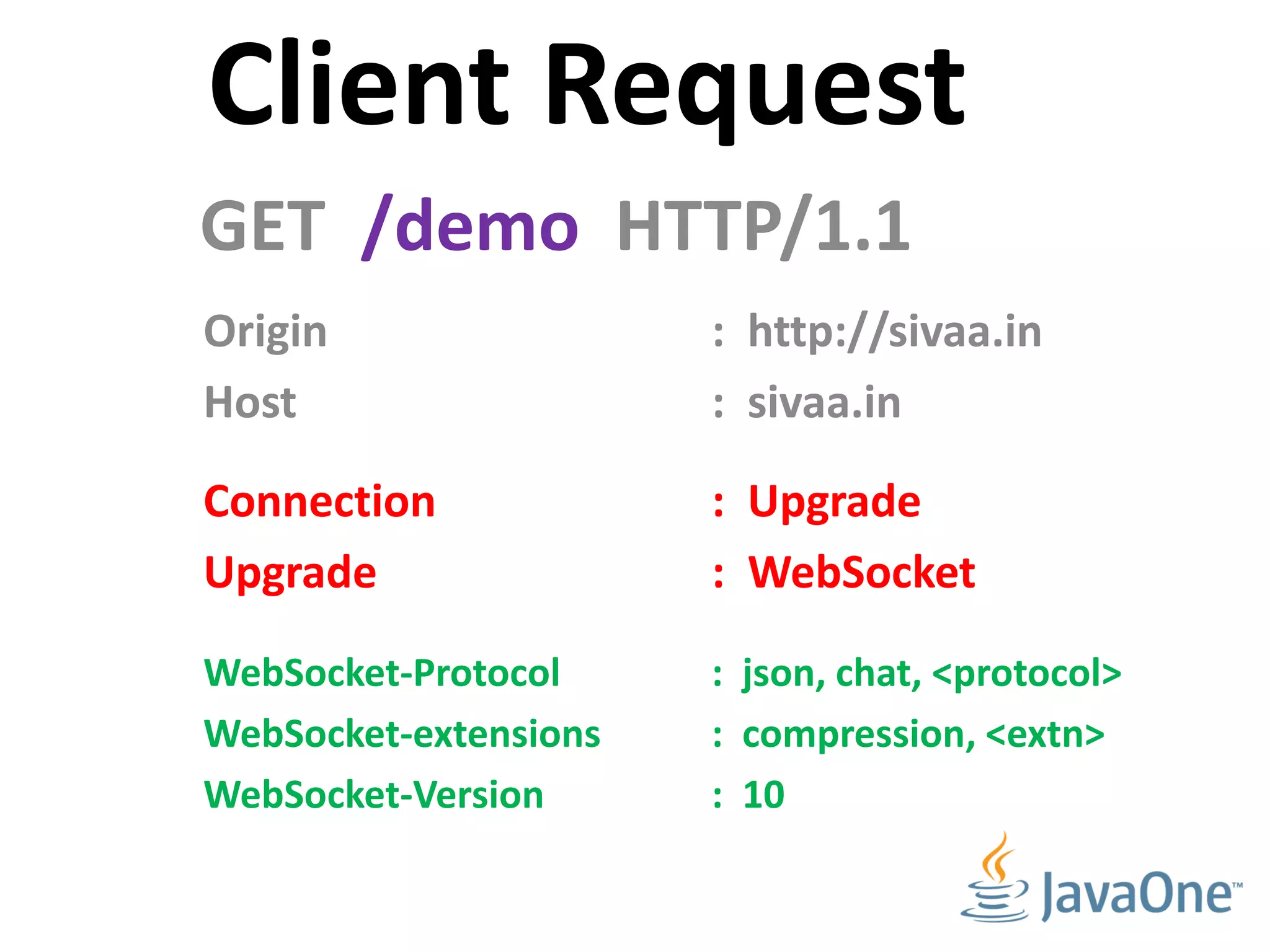 Client Request

GET /demo HTTP/1.1

Origin : http://sivaa.in
Host : sivaa.in

Connection : Upgrade
Upgrade : WebSocket

WebSocket-Protocol : json, chat, <protocol>
WebSocket-extensions : compression, <extn>
WebSocket-Version : 10

JavaOne™